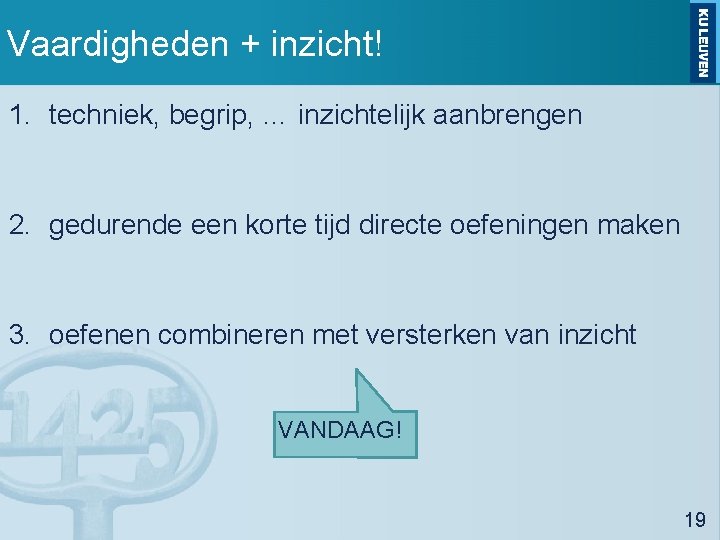 Vaardigheden + inzicht!

KU LEUVEN

1. techniek, begrip, ... inzichtelijk aanbrengen

2. gedurende een korte tijd directe oefeningen maken

3. oefenen combineren met versterken van inzicht

VANDAAG!

1425

19